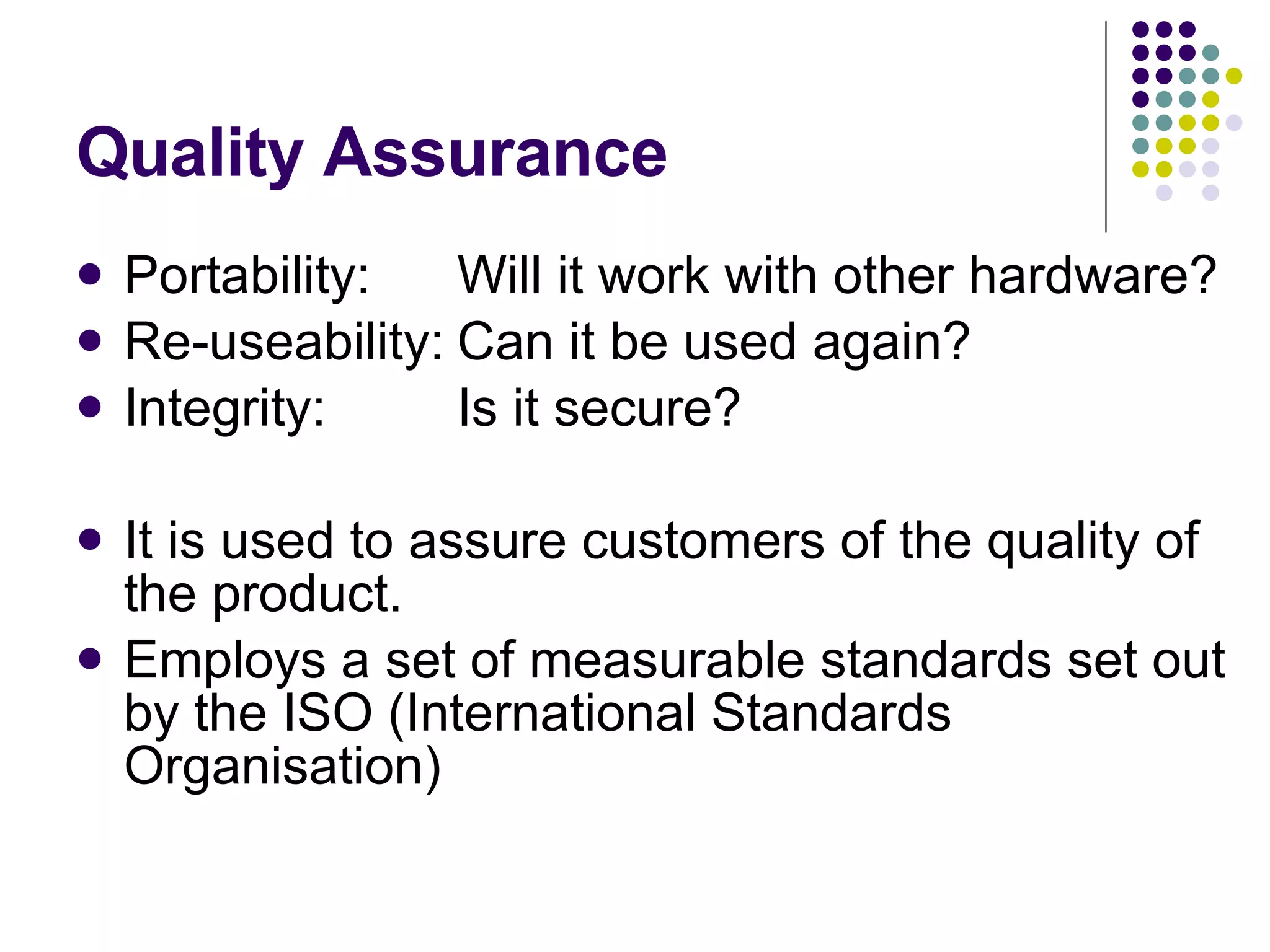 Quality Assurance

- Portability: Will it work with other hardware?
- Re-useability: Can it be used again?
- Integrity: Is it secure?

- It is used to assure customers of the quality of the product.
- Employs a set of measurable standards set out by the ISO (International Standards Organisation)